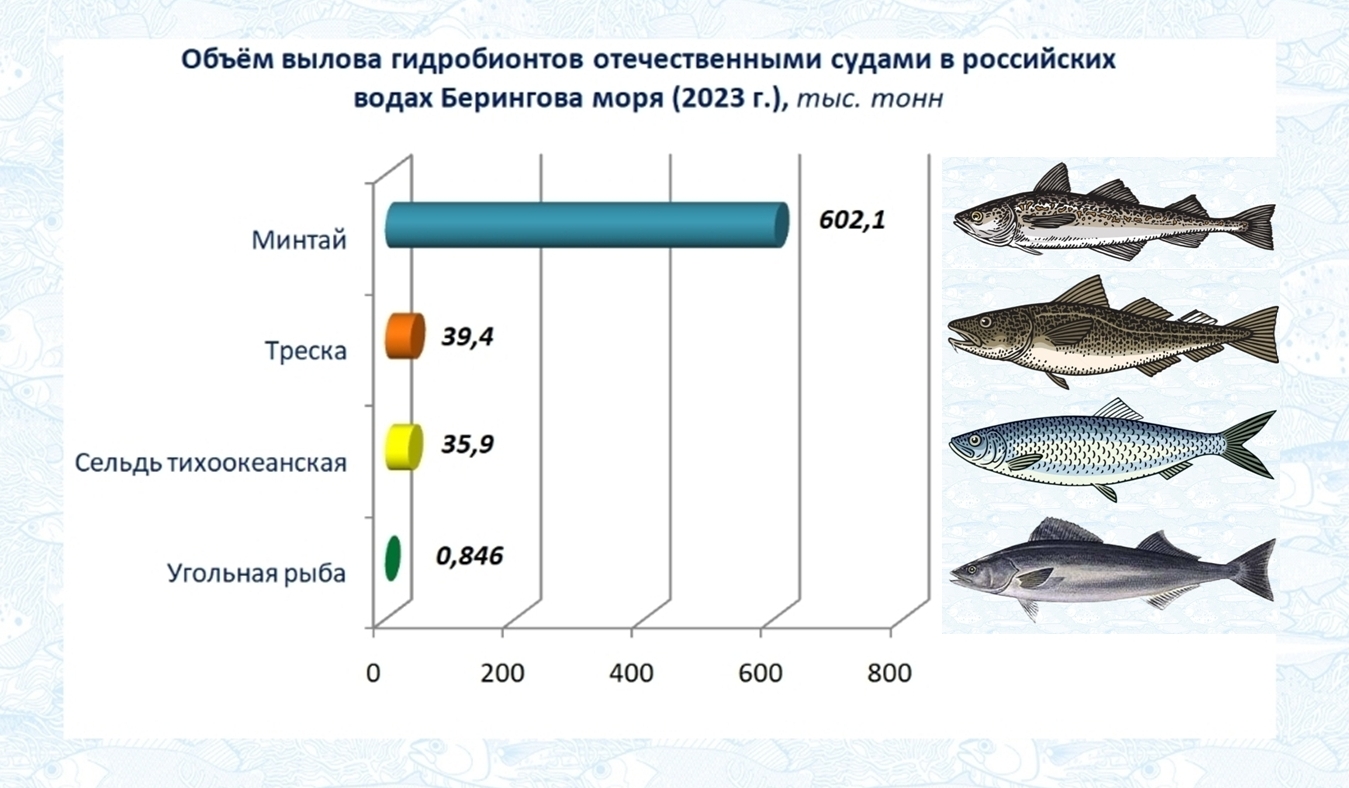 Объём вылова гидробионтов отечественными судами в российских водах Берингова моря (2023 г.), тыс. тонн

Минтай
602,1

Треска
39,4

Сельдь тихоокеанская
35,9

Угольная рыба
0,846

0
200
400
600
800